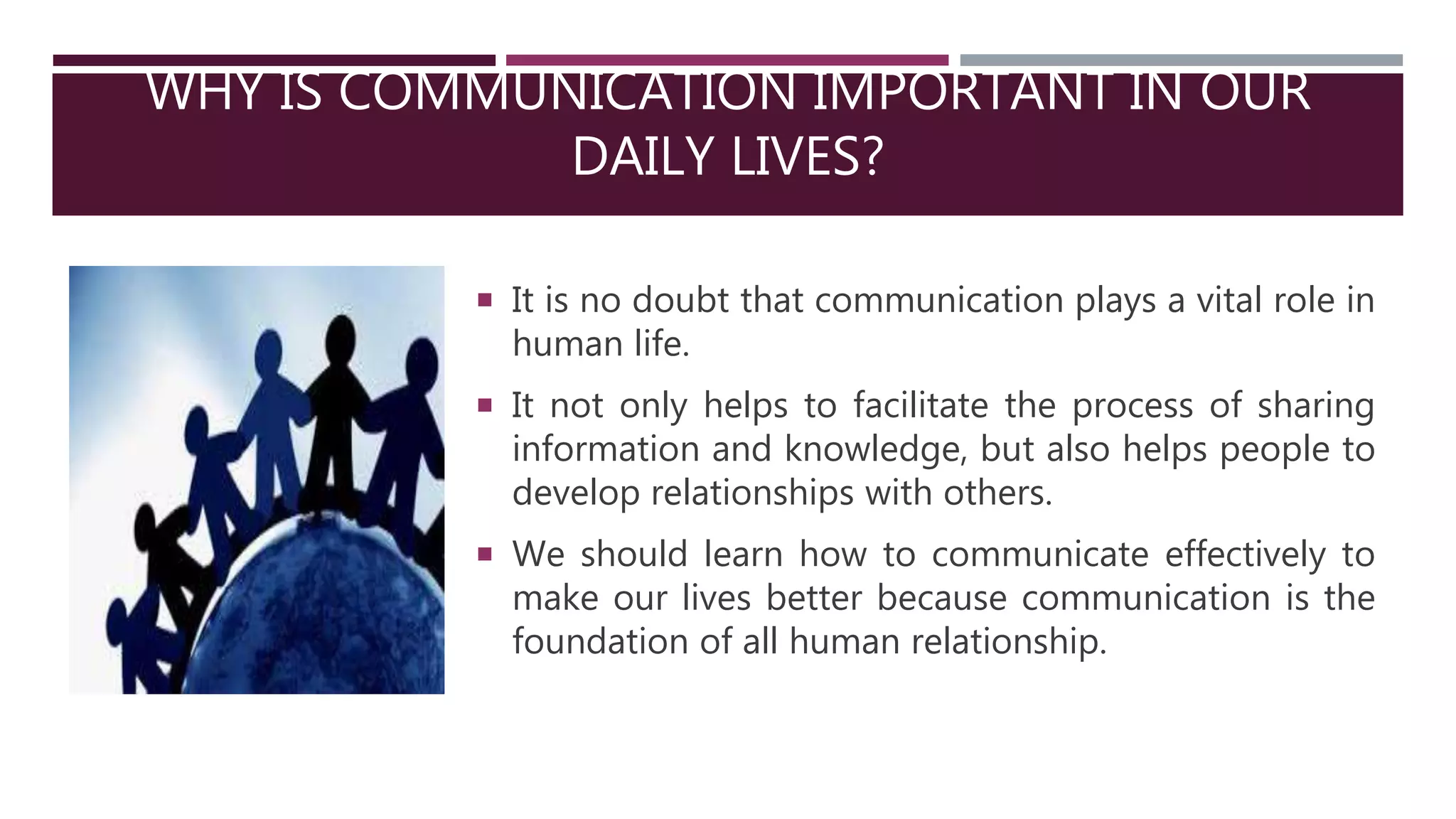 WHY IS COMMUNICATION IMPORTANT IN OUR DAILY LIVES?

▪ It is no doubt that communication plays a vital role in human life.

▪ It not only helps to facilitate the process of sharing information and knowledge, but also helps people to develop relationships with others.

▪ We should learn how to communicate effectively to make our lives better because communication is the foundation of all human relationship.